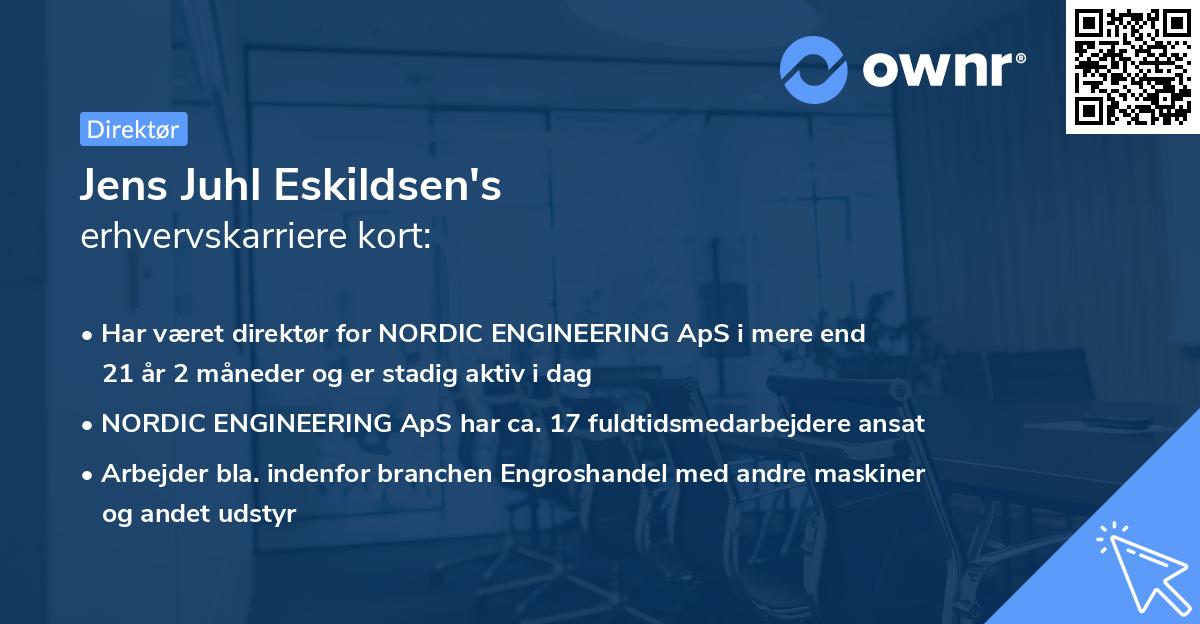 ownr®

Direktør

Jens Juhl Eskildsen's
erhvervskarriere kort:

• Har været direktør for NORDIC ENGINEERING ApS i mere end 21 år 2 måneder og er stadig aktiv i dag
• NORDIC ENGINEERING ApS har ca. 17 fuldtidsmedarbejdere ansat
• Arbejder bla. indenfor branchen Engroshandel med andre maskiner og andet udstyr